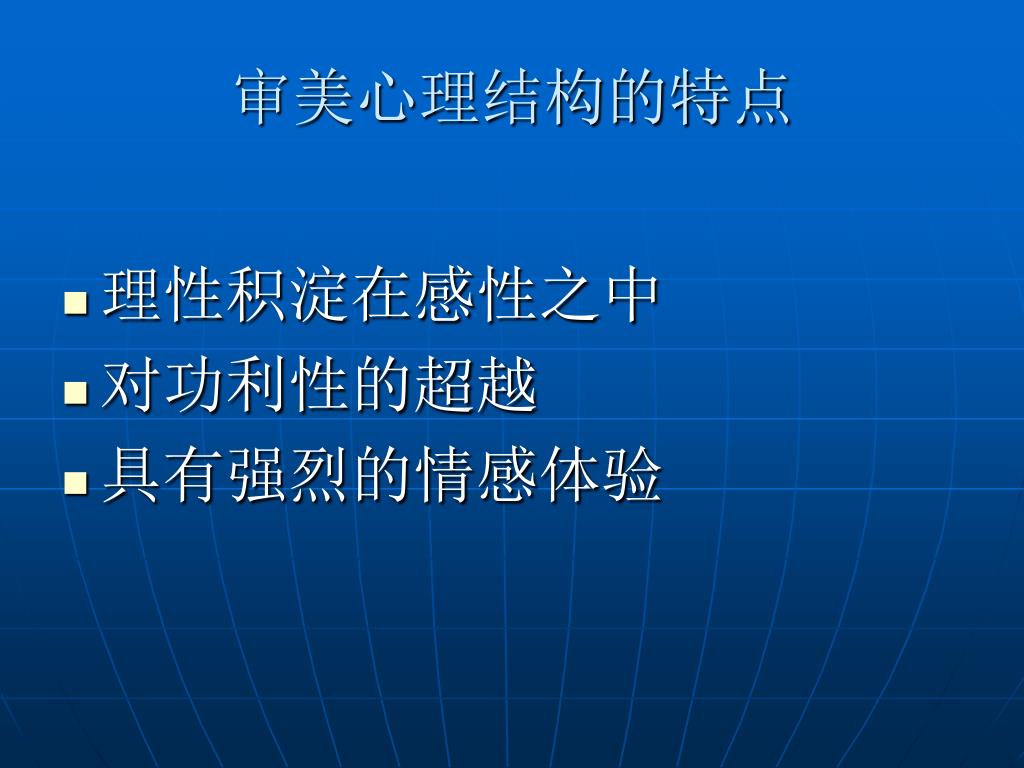 审美心理结构的特点

- 理性积淀在感性之中
- 对功利性的超越
- 具有强烈的情感体验